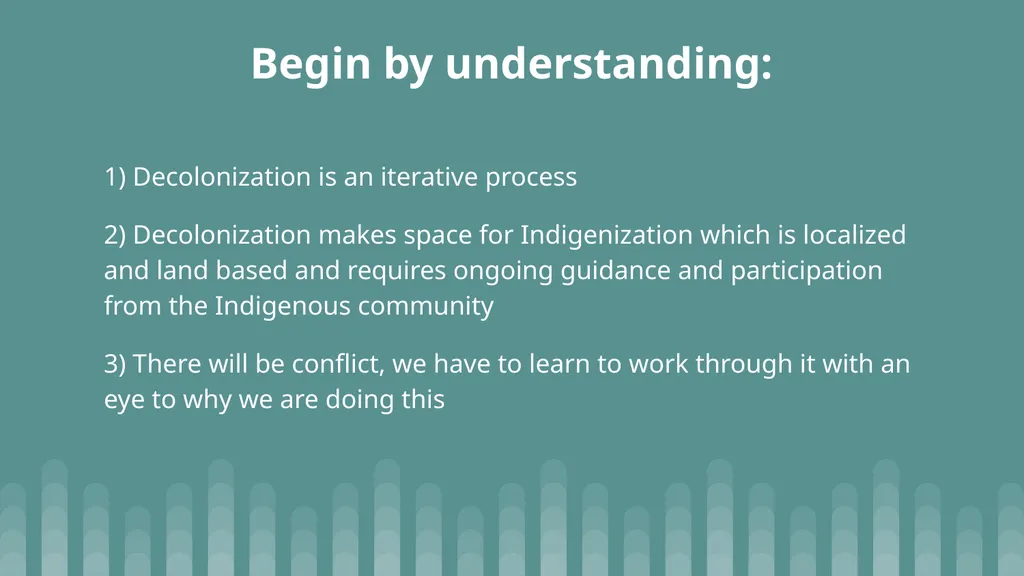 Begin by understanding:

1) Decolonization is an iterative process

2) Decolonization makes space for Indigenization which is localized and land based and requires ongoing guidance and participation from the Indigenous community

3) There will be conflict, we have to learn to work through it with an eye to why we are doing this